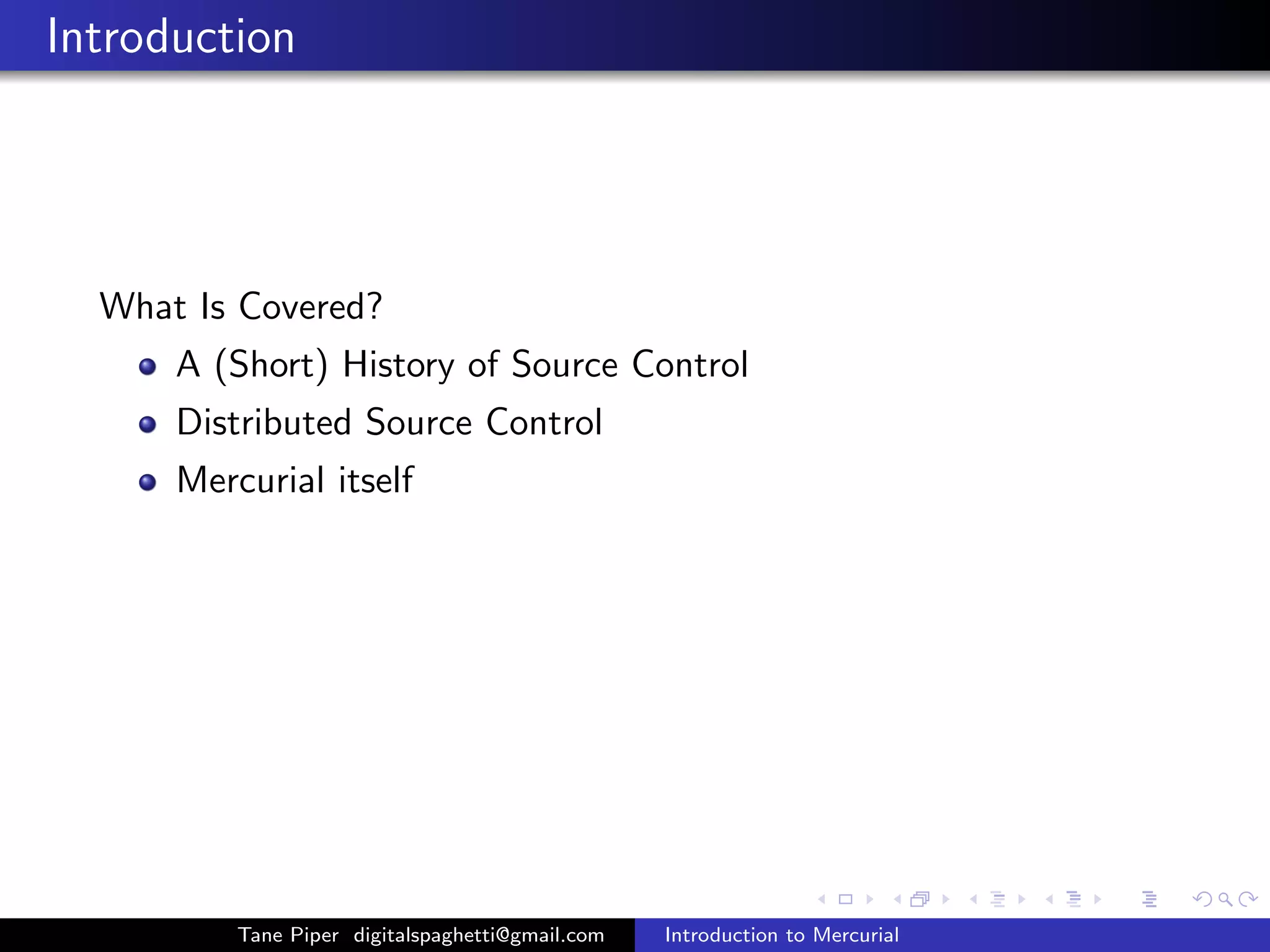 Introduction

What Is Covered?

- A (Short) History of Source Control
- Distributed Source Control
- Mercurial itself

Tane Piper digitalspaghetti@gmail.com Introduction to Mercurial